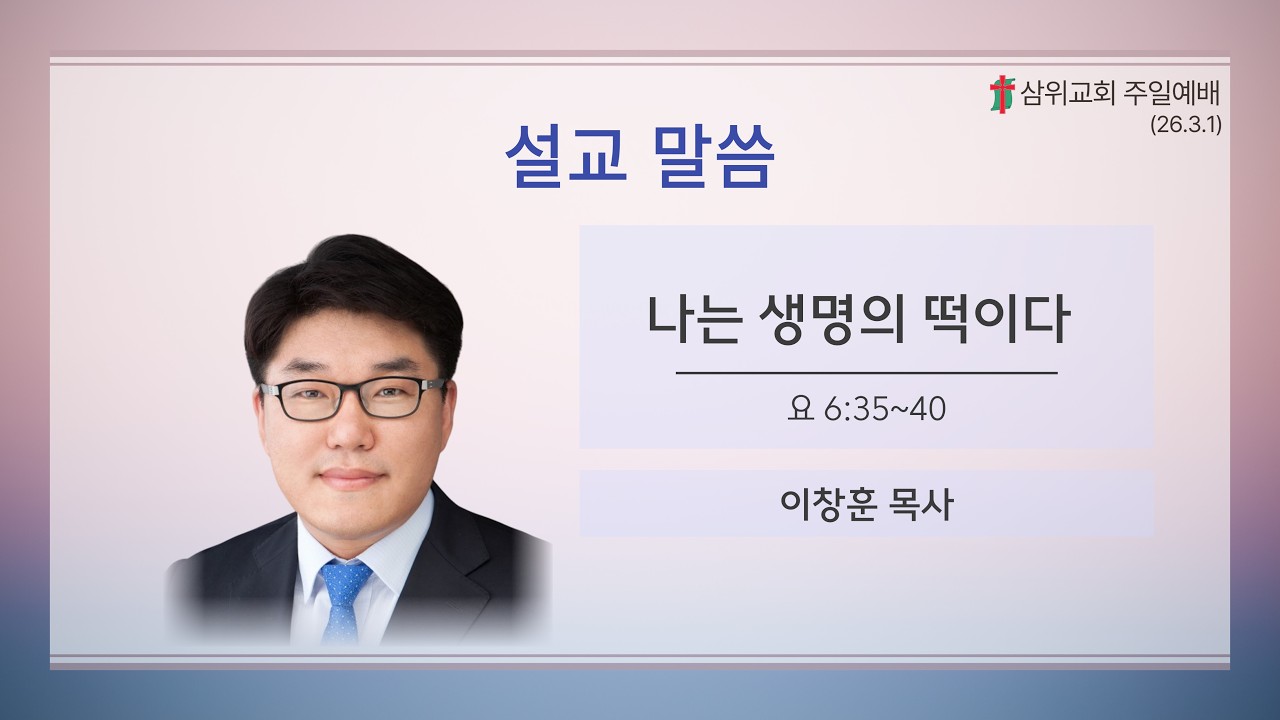 삼위교회 주일예배
(26.3.1)

설교 말씀

나는 생명의 떡이다

요 6:35~40

이창훈 목사